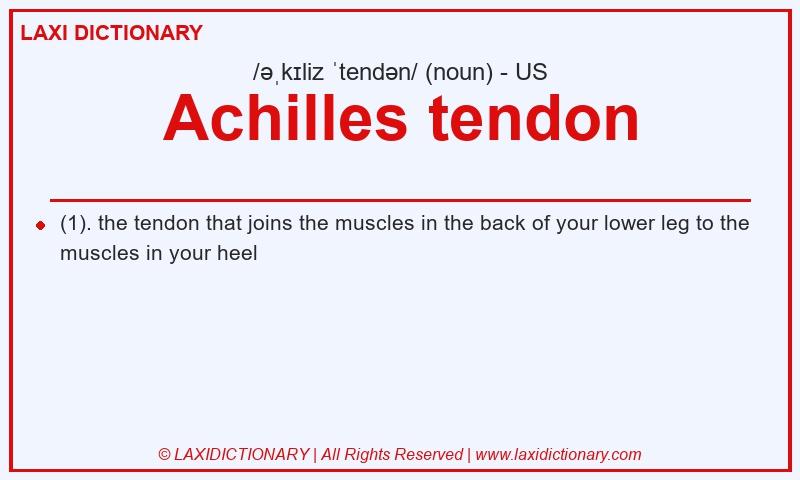 LAXI DICTIONARY

/əˌkɪliz ˈtendən/ (noun) - US

Achilles tendon

(1). the tendon that joins the muscles in the back of your lower leg to the muscles in your heel

© LAXIDICTIONARY | All Rights Reserved | www.laxidictionary.com